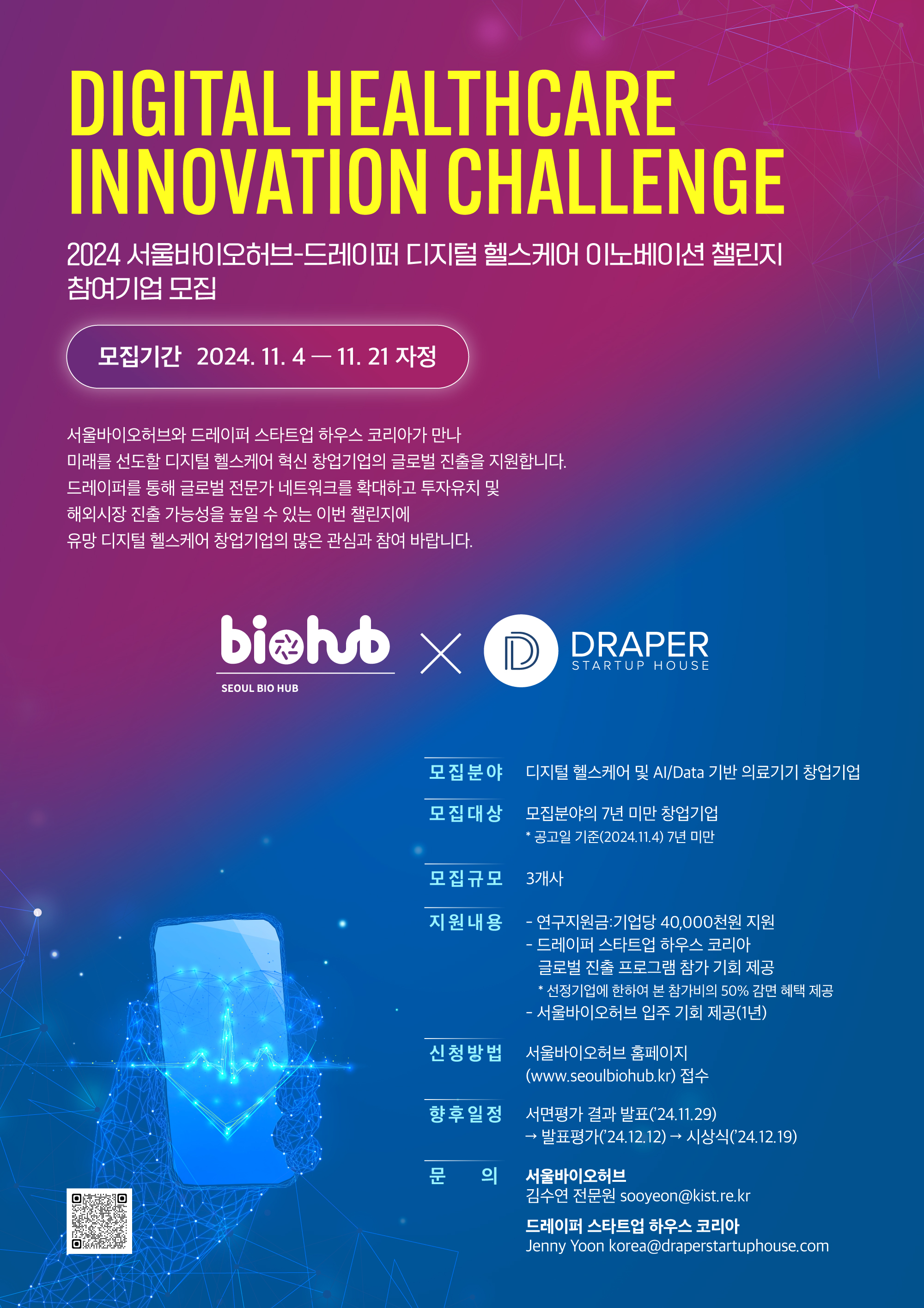 DIGITAL HEALTHCARE INNOVATION CHALLENGE

2024 서울바이오허브-드레이퍼 디지털 헬스케어 이노베이션 챌린지 참여기업 모집

모집기간 2024. 11. 4 — 11. 21 자정

서울바이오허브와 드레이퍼 스타트업 하우스 코리아가 만나 미래를 선도할 디지털 헬스케어 혁신 창업기업의 글로벌 진출을 지원합니다. 드레이퍼를 통해 글로벌 전문가 네트워크를 확대하고 투자유치 및 해외시장 진출 가능성을 높일 수 있는 이번 챌린지에 유망 디지털 헬스케어 창업기업의 많은 관심과 참여 바랍니다.

biohub
SEOUL BIO HUB
DRAPER
STARTUP HOUSE

모집분야 디지털 헬스케어 및 AI/Data 기반 의료기기 창업기업

모집대상 모집분야의 7년 미만 창업기업
* 공고일 기준(2024.11.4) 7년 미만

모집규모 3개사

지원내용 - 연구지원금:기업당 40,000천원 지원
- 드레이퍼 스타트업 하우스 코리아 글로벌 진출 프로그램 참가 기회 제공
* 선정기업에 한하여 본 참가비의 50% 감면 혜택 제공
- 서울바이오허브 입주 기회 제공(1년)

신청방법 서울바이오허브 홈페이지 (www.seoulbiohub.kr) 접수

향후일정 서면평가 결과 발표('24.11.29)
→ 발표평가('24.12.12) → 시상식('24.12.19)

문 의 서울바이오허브
김수연 전문원 sooyeon@kist.re.kr
드레이퍼 스타트업 하우스 코리아
Jenny Yoon korea@draperstartuphouse.com